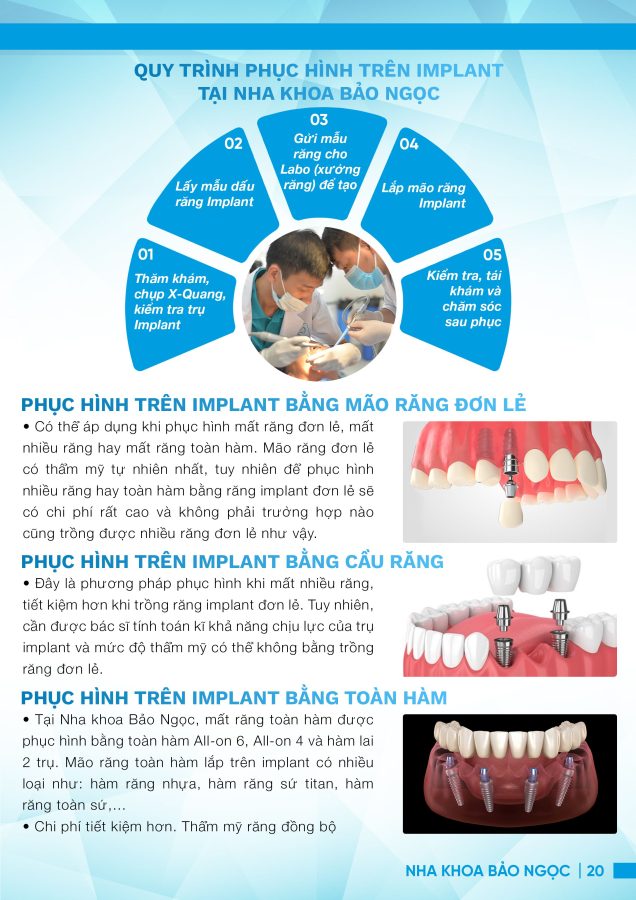 QUY TRÌNH PHỤC HÌNH TRÊN IMPLANT TẠI NHA KHOA BẢO NGỌC

01
Thăm khám, chụp X-Quang, kiểm tra trụ Implant

02
Lấy mẫu dấu răng Implant

03
Gửi mẫu răng cho Labo (xưởng răng) để tạo

04
Lắp mão răng Implant

05
Kiểm tra, tái khám và chăm sóc sau phục

PHỤC HÌNH TRÊN IMPLANT BẰNG MÃO RĂNG ĐƠN LẺ

• Có thể áp dụng khi phục hình mất răng đơn lẻ, mất nhiều răng hay mất răng toàn hàm. Mão răng đơn lẻ có thẩm mỹ tự nhiên nhất, tuy nhiên để phục hình nhiều răng hay toàn hàm bằng răng implant đơn lẻ sẽ có chi phí rất cao và không phải trường hợp nào cũng trồng được nhiều răng đơn lẻ như vậy.

PHỤC HÌNH TRÊN IMPLANT BẰNG CẦU RĂNG

• Đây là phương pháp phục hình khi mất nhiều răng, tiết kiệm hơn khi trồng răng implant đơn lẻ. Tuy nhiên, cần được bác sĩ tính toán kĩ khả năng chịu lực của trụ implant và mức độ thẩm mỹ có thể không bằng trồng răng đơn lẻ.

PHỤC HÌNH TRÊN IMPLANT BẰNG TOÀN HÀM

• Tại Nha khoa Bảo Ngọc, mất răng toàn hàm được phục hình bằng toàn hàm All-on 6, All-on 4 và hàm lai 2 trụ. Mão răng toàn hàm lắp trên implant có nhiều loại như: hàm răng nhựa, hàm răng sứ titan, hàm răng toàn sứ,...
• Chi phí tiết kiệm hơn. Thẩm mỹ răng đồng bộ

NHA KHOA BẢO NGỌC | 20